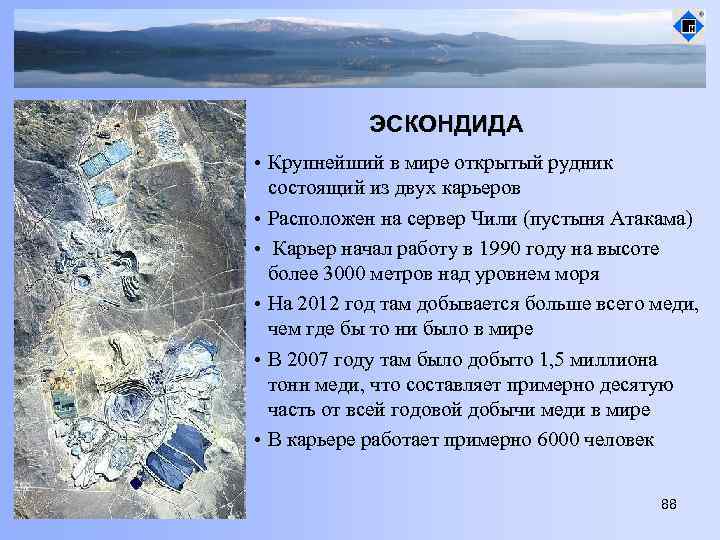 ЭСКОНДИДА

• Крупнейший в мире открытый рудник состоящий из двух карьеров

• Расположен на сервер Чили (пустыня Атакама)

• Карьер начал работу в 1990 году на высоте более 3000 метров над уровнем моря

• На 2012 год там добывается больше всего меди, чем где бы то ни было в мире

• В 2007 году там было добыто 1,5 миллиона тонн меди, что составляет примерно десятую часть от всей годовой добычи меди в мире

• В карьере работает примерно 6000 человек

88